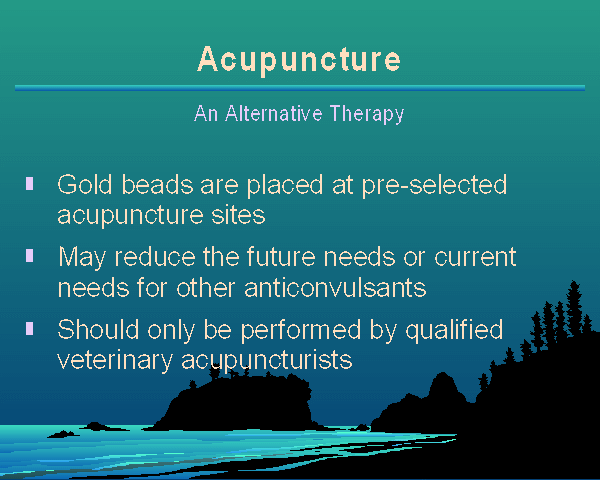 Acupuncture

An Alternative Therapy

- Gold beads are placed at pre-selected acupuncture sites
- May reduce the future needs or current needs for other anticonvulsants
- Should only be performed by qualified veterinary acupuncturists